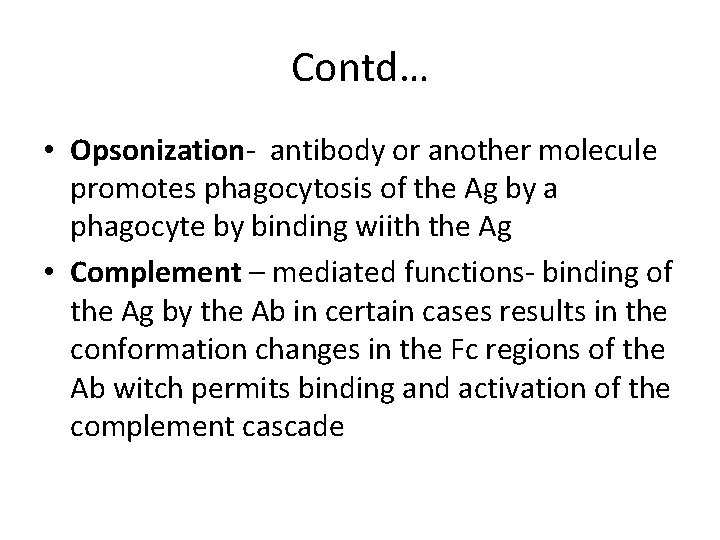 Contd…

• Opsonization- antibody or another molecule promotes phagocytosis of the Ag by a phagocyte by binding wiith the Ag

• Complement – mediated functions- binding of the Ag by the Ab in certain cases results in the conformation changes in the Fc regions of the Ab witch permits binding and activation of the complement cascade